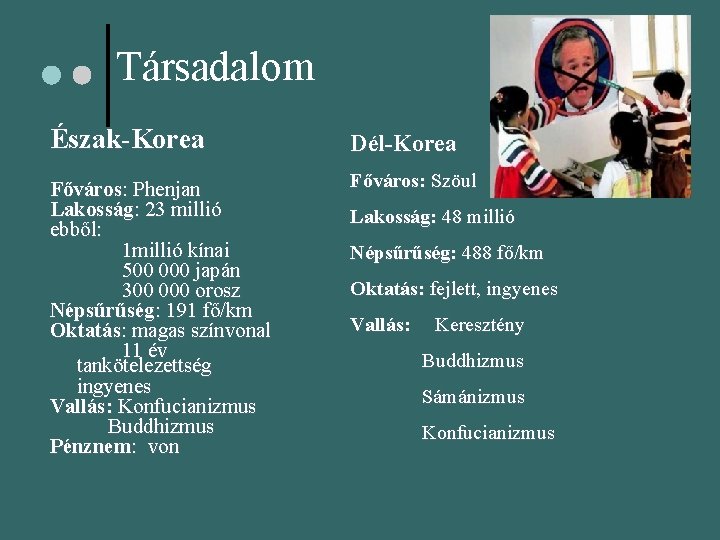 Társadalom

Észak-Korea

Főváros: Phenjan
Lakosság: 23 millió
ebből:
1millió kínai
500 000 japán
300 000 orosz
Népsűrűség: 191 fő/km
Oktatás: magas színvonal
11 év
tankötelezettség
ingyenes
Vallás: Konfucianizmus
Buddhizmus
Pénznem: von

Dél-Korea

Főváros: Szöul

Lakosság: 48 millió

Népsűrűség: 488 fő/km

Oktatás: fejlett, ingyenes

Vallás: Keresztény

Buddhizmus

Sámánizmus

Konfucianizmus